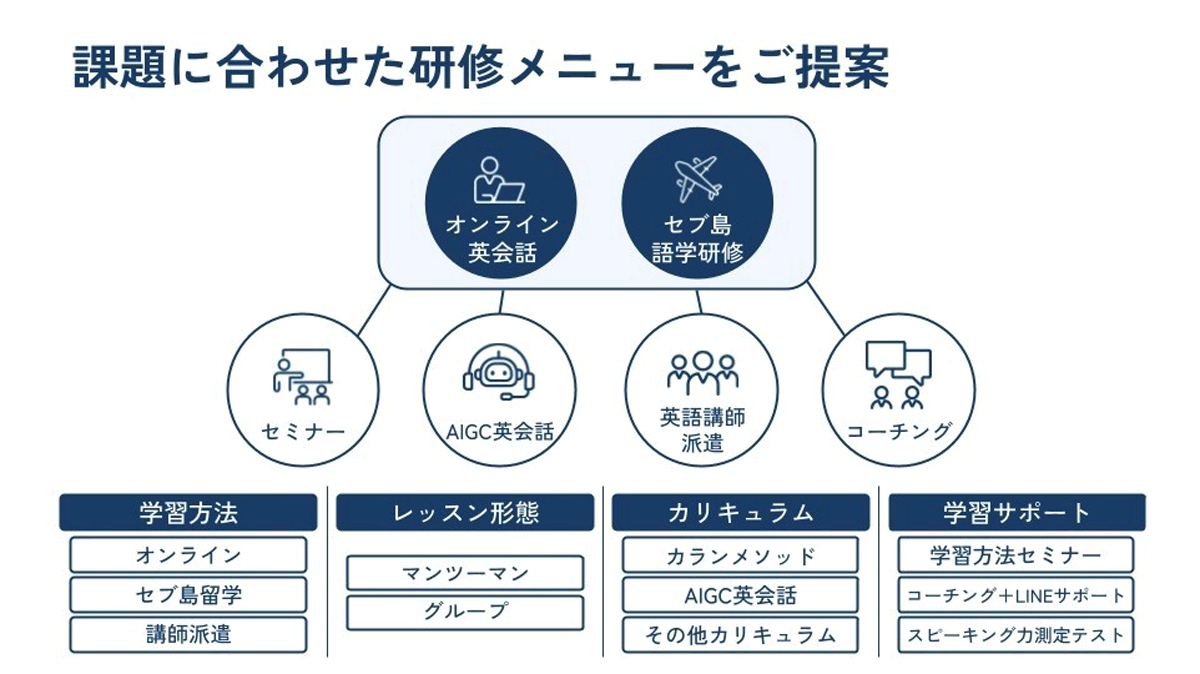 課題に合わせた研修メニューをご提案

オンライン英会話

セブ島語学研修

セミナー

AIGC英会話

英語講師派遣

コーチング

学習方法

オンライン

セブ島留学

講師派遣

レッスン形態

マンツーマン

グループ

カリキュラム

カランメソッド

AIGC英会話

その他カリキュラム

学習サポート

学習方法セミナー

コーチング＋LINEサポート

スピーキング力測定テスト